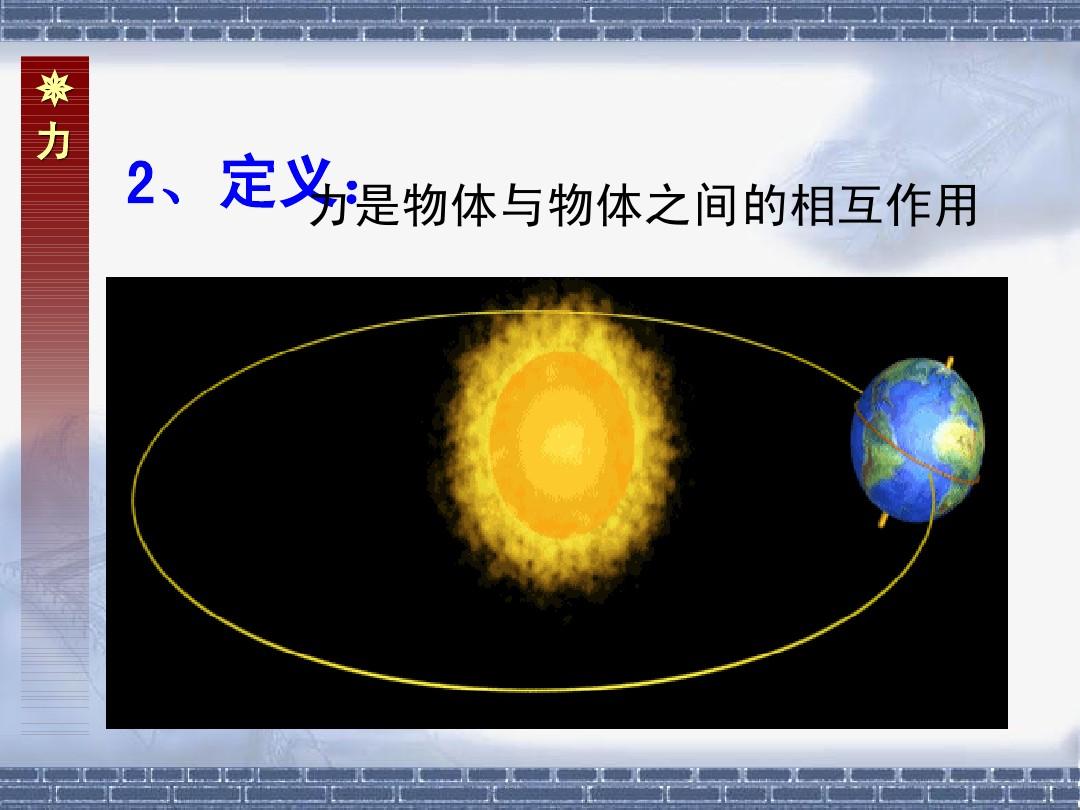 力

2、定义:力是物体与物体之间的相互作用